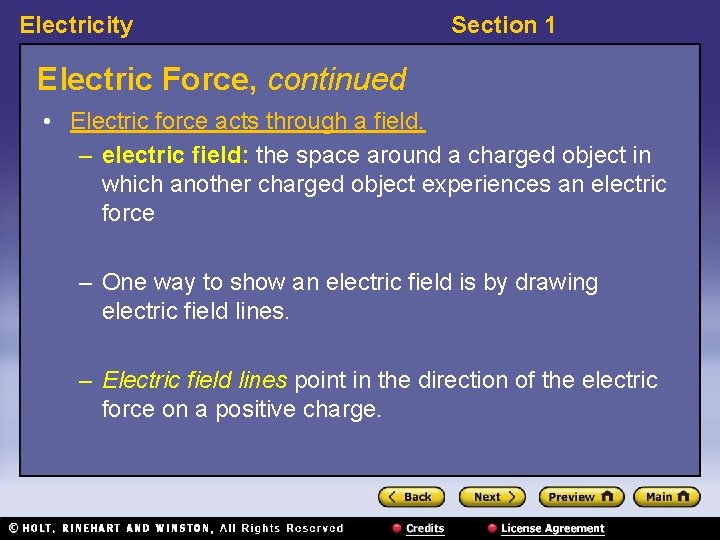 Electricity Section 1

Electric Force, continued

• Electric force acts through a field.

– electric field: the space around a charged object in which another charged object experiences an electric force

– One way to show an electric field is by drawing electric field lines.

– Electric field lines point in the direction of the electric force on a positive charge.

Back Next Preview Main

© HOLT, RINEHART AND WINSTON, All Rights Reserved Credits License Agreement